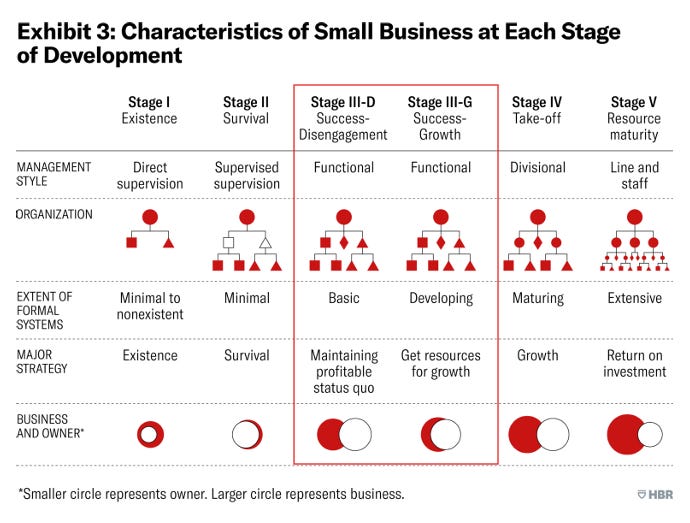 Exhibit 3: Characteristics of Small Business at Each Stage of Development

| | Stage I Existence | Stage II Survival | Stage III-D Success-Disengagement | Stage III-G Success-Growth | Stage IV Take-off | Stage V Resource maturity |
|---|---|---|---|---|---|---|
| MANAGEMENT STYLE | Direct supervision | Supervised supervision | Functional | Functional | Divisional | Line and staff |
| ORGANIZATION | | | | | | |
| EXTENT OF FORMAL SYSTEMS | Minimal to nonexistent | Minimal | Basic | Developing | Maturing | Extensive |
| MAJOR STRATEGY | Existence | Survival | Maintaining profitable status quo | Get resources for growth | Growth | Return on investment |
| BUSINESS AND OWNER* | | | | | | |

*Smaller circle represents owner. Larger circle represents business.

HBR